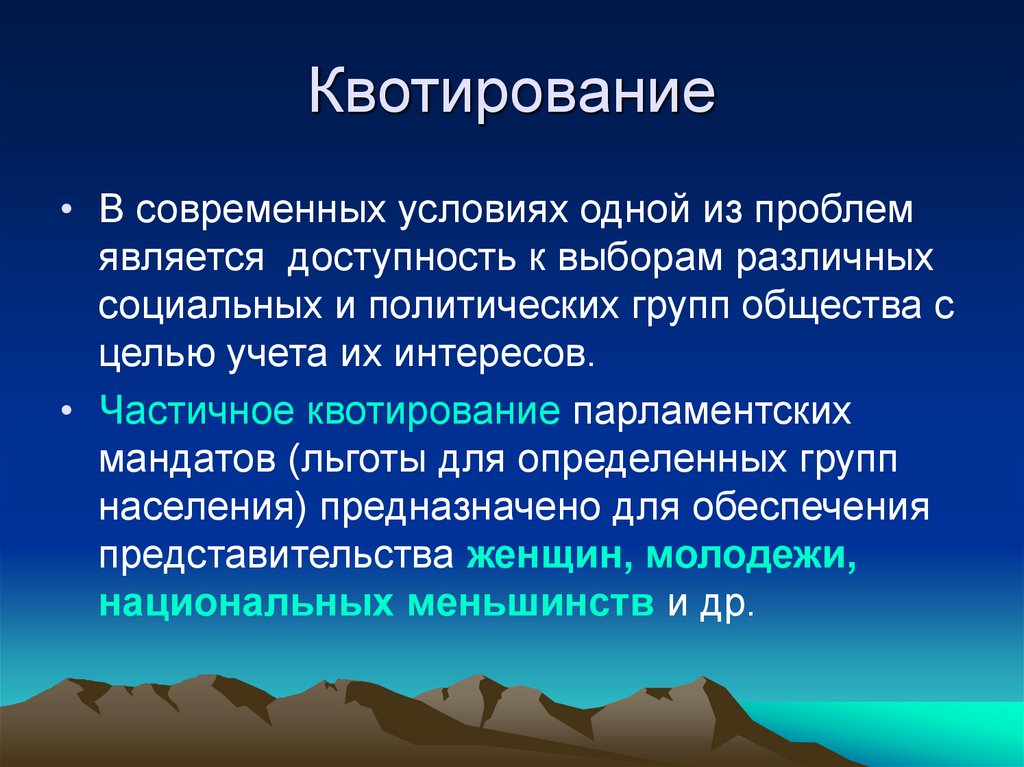 Квотирование

• В современных условиях одной из проблем является доступность к выборам различных социальных и политических групп общества с целью учета их интересов.

• Частичное квотирование парламентских мандатов (льготы для определенных групп населения) предназначено для обеспечения представительства женщин, молодежи, национальных меньшинств и др.